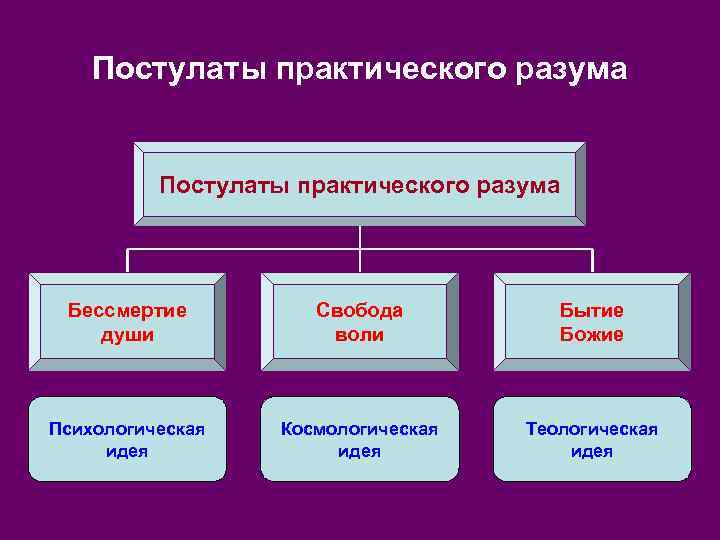 Постулаты практического разума

Постулаты практического разума

Бессмертие души

Свобода воли

Бытие Божие

Психологическая идея

Космологическая идея

Теологическая идея